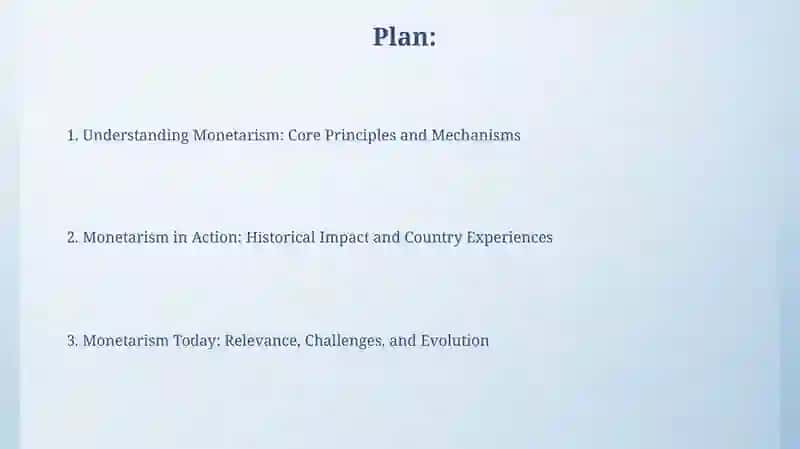 Plan:

1. Understanding Monetarism: Core Principles and Mechanisms

2. Monetarism in Action: Historical Impact and Country Experiences

3. Monetarism Today: Relevance, Challenges, and Evolution